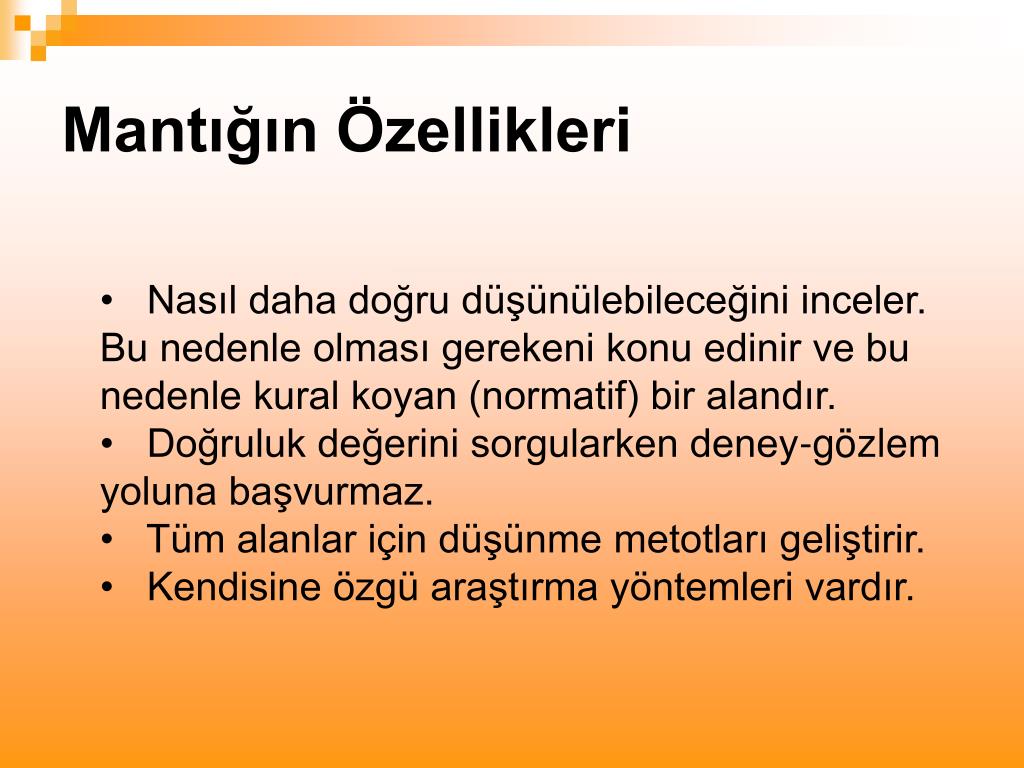 Mantığın Özellikleri

• Nasıl daha doğru düşünülebileceğini inceler. Bu nedenle olması gerekeni konu edinir ve bu nedenle kural koyan (normatif) bir alandır.
• Doğruluk değerini sorgularken deney-gözlem yoluna başvurmaz.
• Tüm alanlar için düşünme metotları geliştirir.
• Kendisine özgü araştırma yöntemleri vardır.